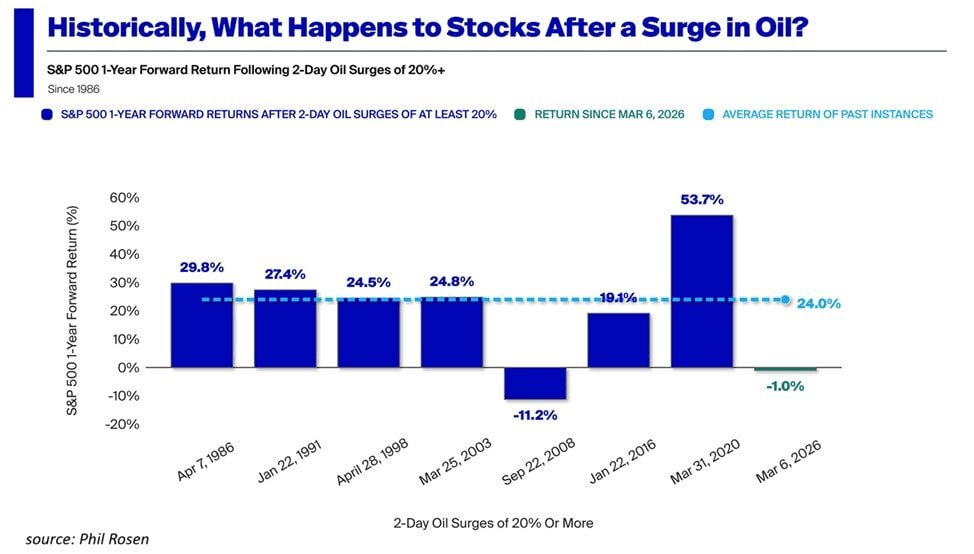 Historically, What Happens to Stocks After a Surge in Oil?

S&P 500 1-Year Forward Return Following 2-Day Oil Surges of 20%+

Since 1986

S&P 500 1-YEAR FORWARD RETURNS AFTER 2-DAY OIL SURGES OF AT LEAST 20%
RETURN SINCE MAR 6, 2026
AVERAGE RETURN OF PAST INSTANCES

S&P 500 1-Year Forward Return (%)

60%
50%
40%
30%
20%
10%
0%
-10%
-20%

29.8%
27.4%
24.5%
24.8%
-11.2%
19.1%
53.7%
-1.0%
24.0%

Apr 7, 1986
Jan 22, 1991
April 28, 1998
Mar 25, 2003
Sep 22, 2008
Jan 22, 2016
Mar 31, 2020
Mar 6, 2026

2-Day Oil Surges of 20% Or More

source: Phil Rosen